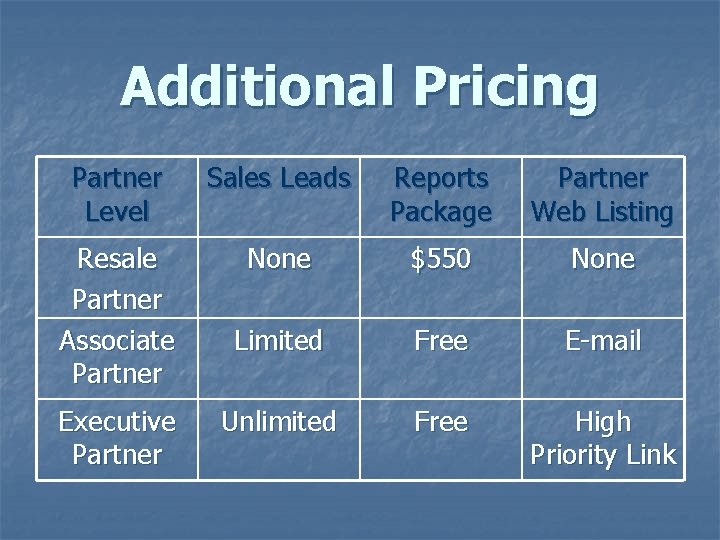 Additional Pricing

| Partner Level | Sales Leads | Reports Package | Partner Web Listing |
|---|---|---|---|
| Resale Partner | None | \$550 | None |
| Associate Partner | Limited | Free | E-mail |
| Executive Partner | Unlimited | Free | High Priority Link |